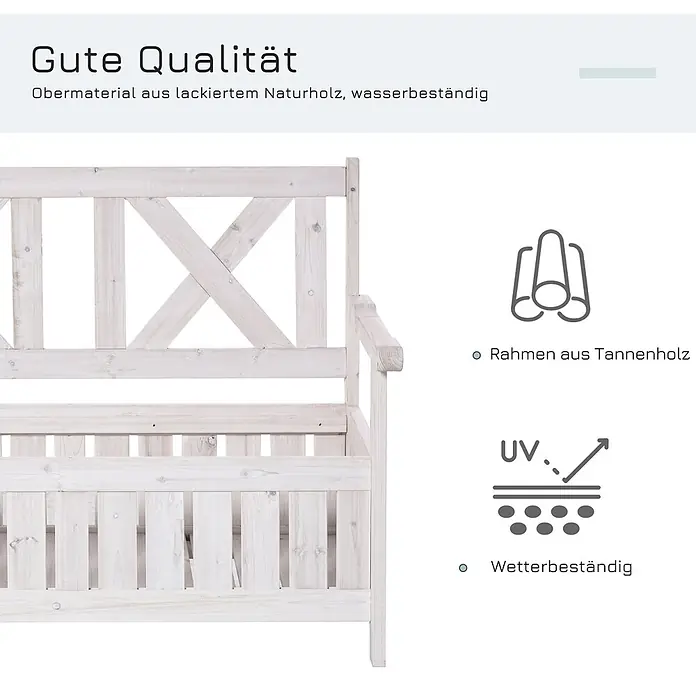 Gute Qualität
Obermaterial aus lackiertem Naturholz, wasserbeständig

Rahmen aus Tannenholz

UV

Wetterbeständig